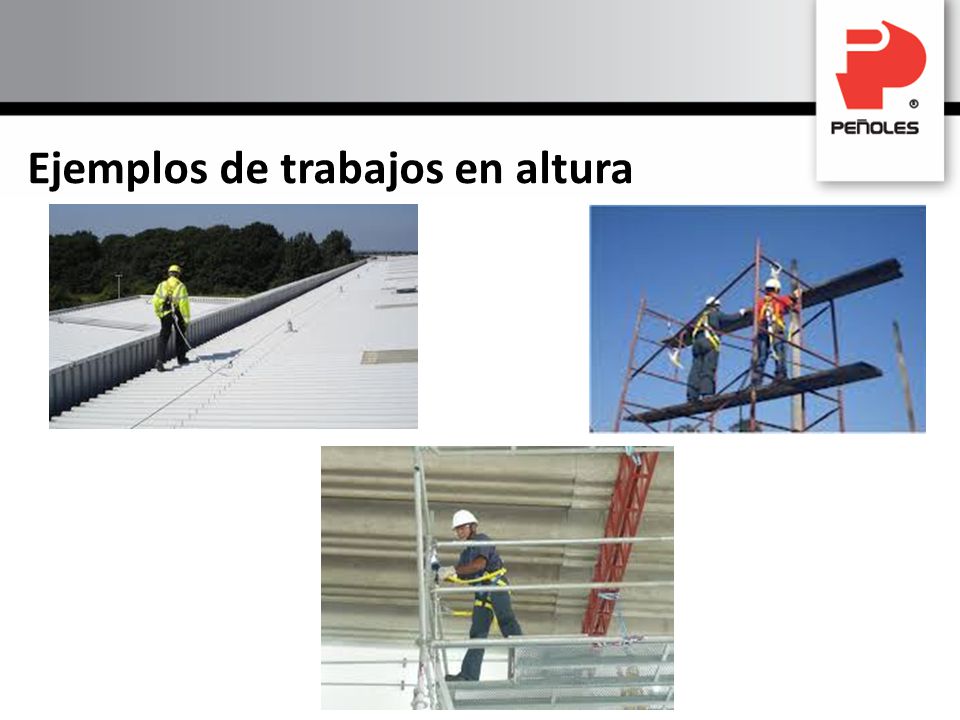 PEÑOLES

Ejemplos de trabajos en altura